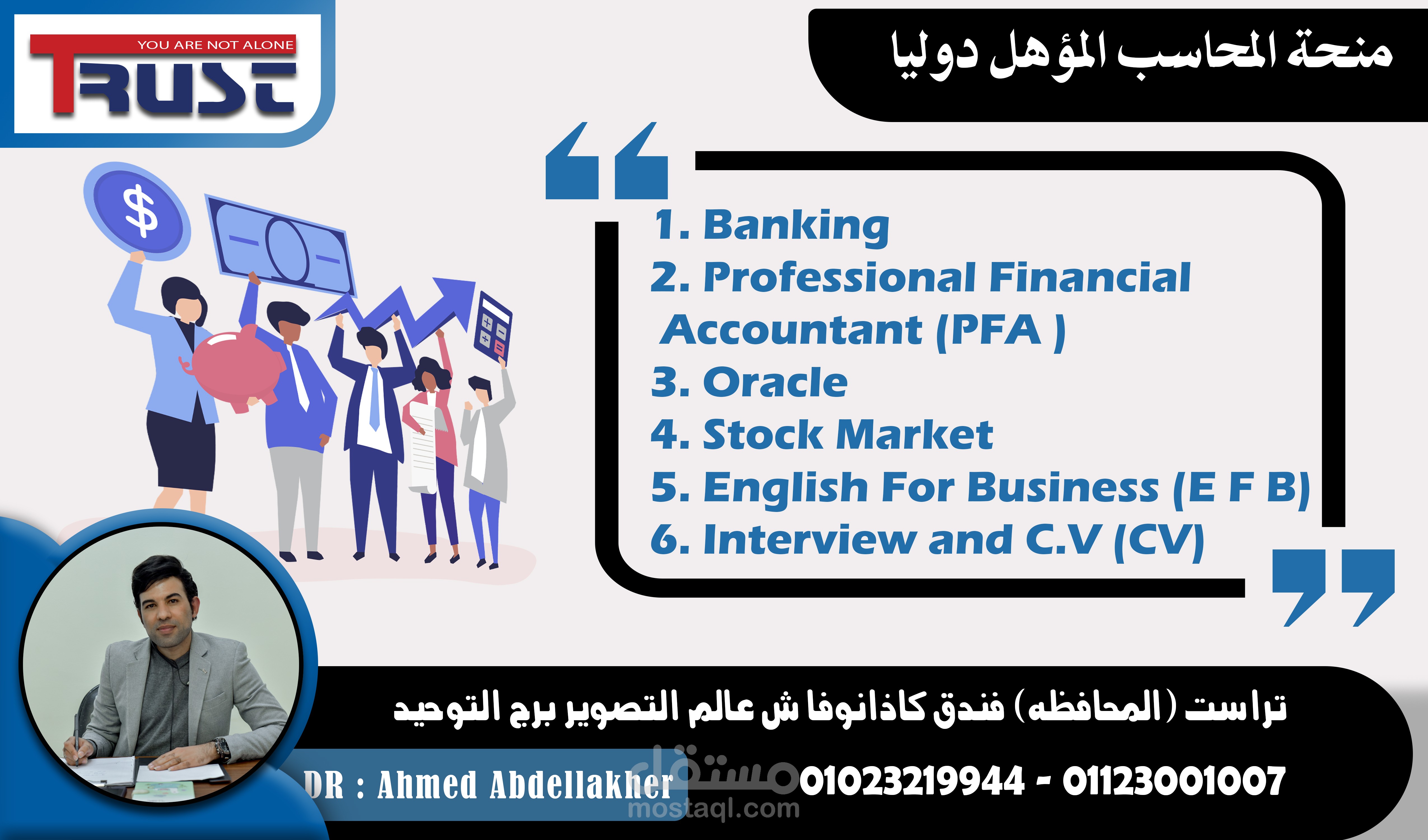 YOU ARE NOT ALONE
TRUST

منحة المحاسب المؤهل دوليا

1. Banking
2. Professional Financial Accountant (PFA )
3. Oracle
4. Stock Market
5. English For Business (E F B)
6. Interview and C.V (CV)

تراست (المحافظه) فندق كاذانوفا ش عالم التصوير برج التوحيد

DR : Ahmed Abdellakher

01023219944 - 01123001007

مستقل
mostaql.com